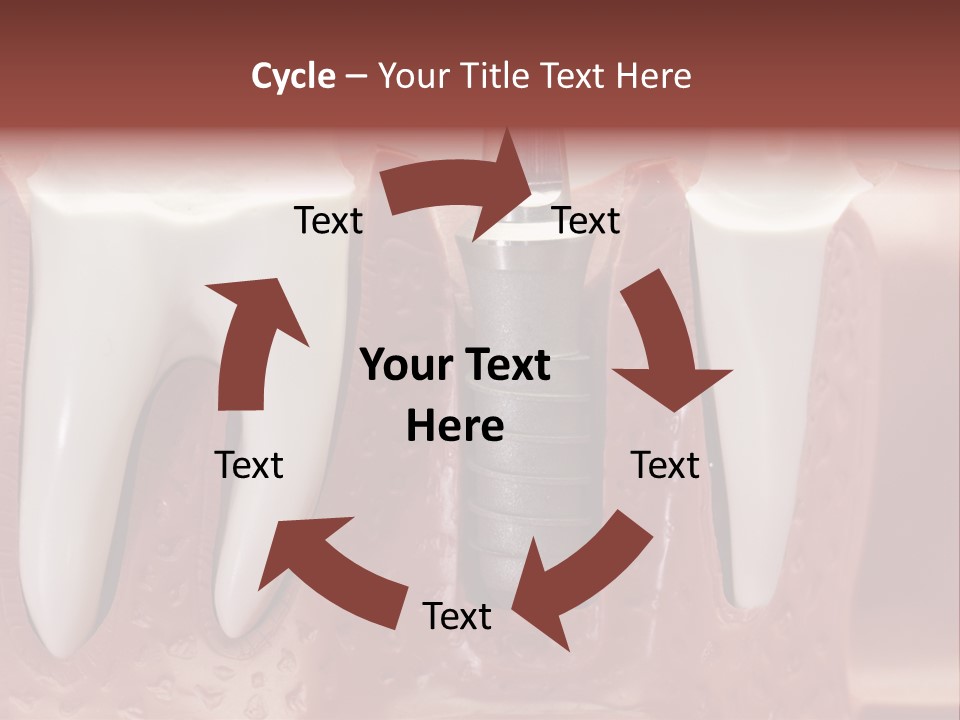 Cycle – Your Title Text Here

Text

Text

Your Text Here

Text

Text

Text